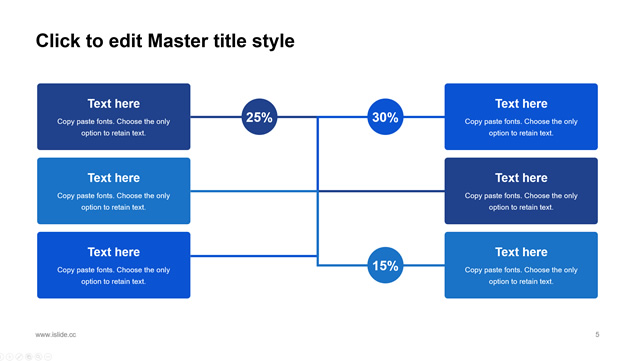 Click to edit Master title style

Text here
Copy paste fonts. Choose the only option to retain text.

Text here
Copy paste fonts. Choose the only option to retain text.

Text here
Copy paste fonts. Choose the only option to retain text.

25%

30%

15%

Text here
Copy paste fonts. Choose the only option to retain text.

Text here
Copy paste fonts. Choose the only option to retain text.

Text here
Copy paste fonts. Choose the only option to retain text.

www.islide.cc

5